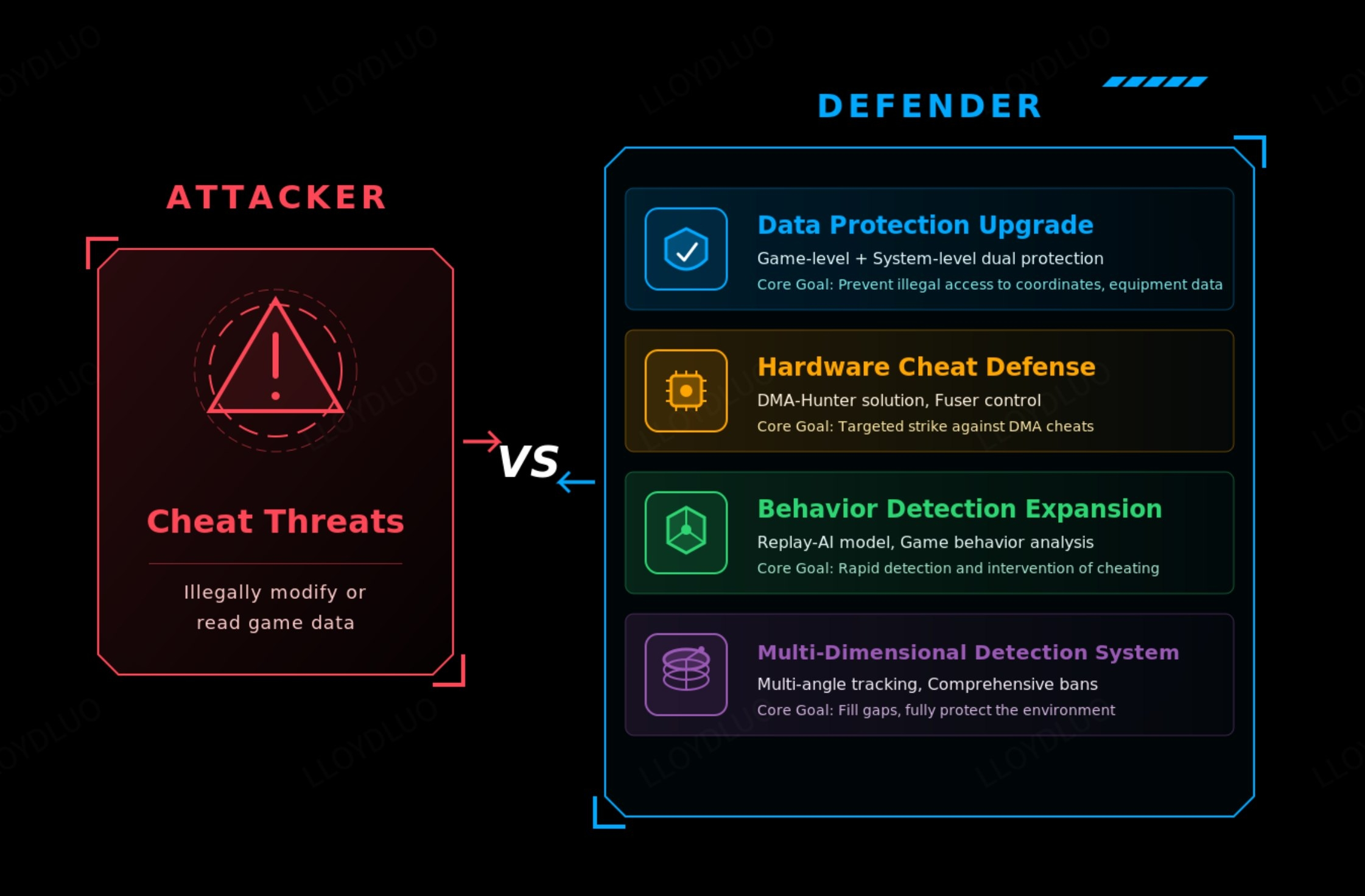 ATTACKER

Cheat Threats

Illegally modify or read game data

VS

DEFENDER

Data Protection Upgrade
Game-level + System-level dual protection
Core Goal: Prevent illegal access to coordinates, equipment data

Hardware Cheat Defense
DMA-Hunter solution, Fuser control
Core Goal: Targeted strike against DMA cheats

Behavior Detection Expansion
Replay-AI model, Game behavior analysis
Core Goal: Rapid detection and intervention of cheating

Multi-Dimensional Detection System
Multi-angle tracking, Comprehensive bans
Core Goal: Fill gaps, fully protect the environment

LLOYDLUO